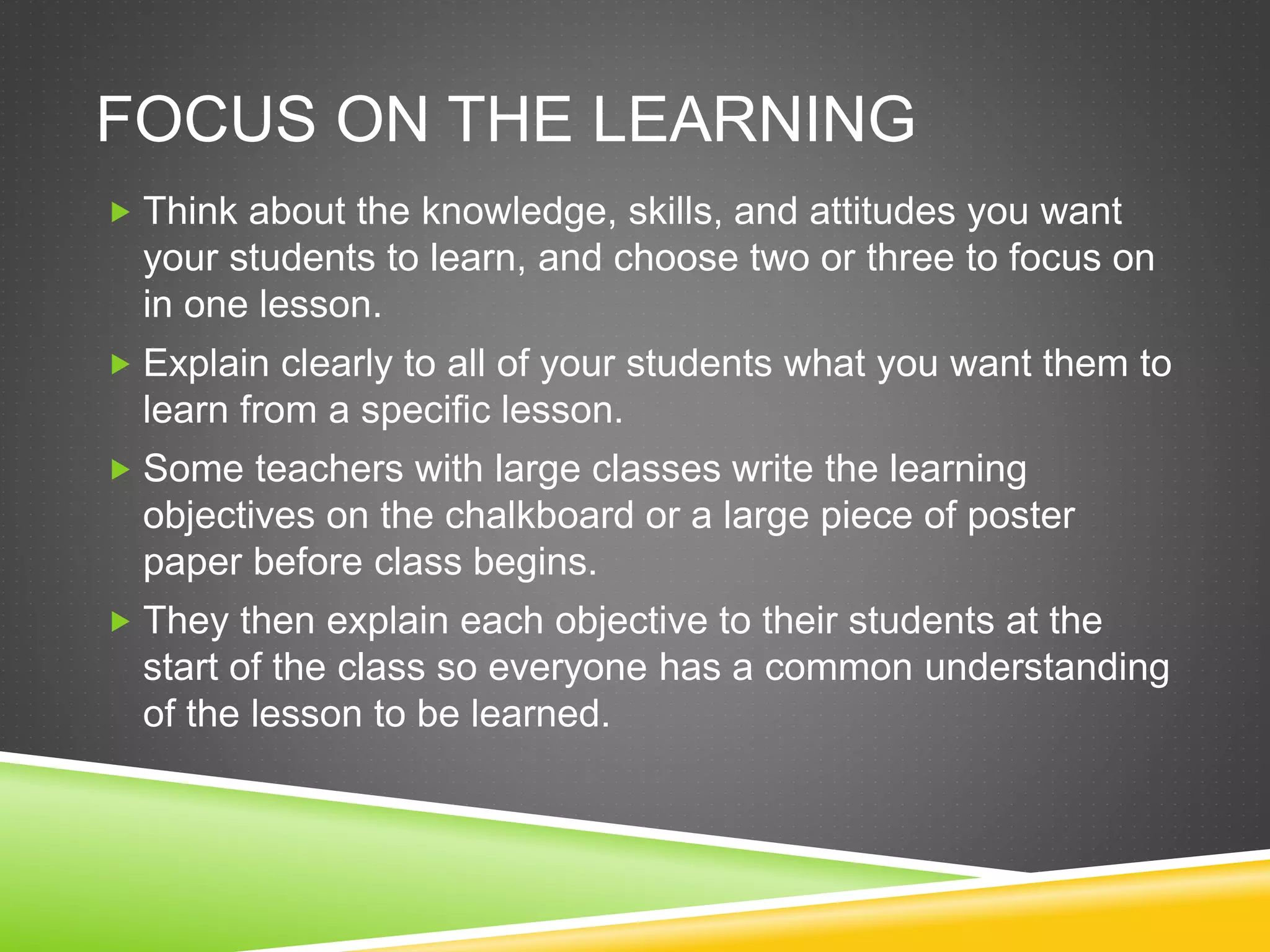 FOCUS ON THE LEARNING

▶ Think about the knowledge, skills, and attitudes you want your students to learn, and choose two or three to focus on in one lesson.

▶ Explain clearly to all of your students what you want them to learn from a specific lesson.

▶ Some teachers with large classes write the learning objectives on the chalkboard or a large piece of poster paper before class begins.

▶ They then explain each objective to their students at the start of the class so everyone has a common understanding of the lesson to be learned.